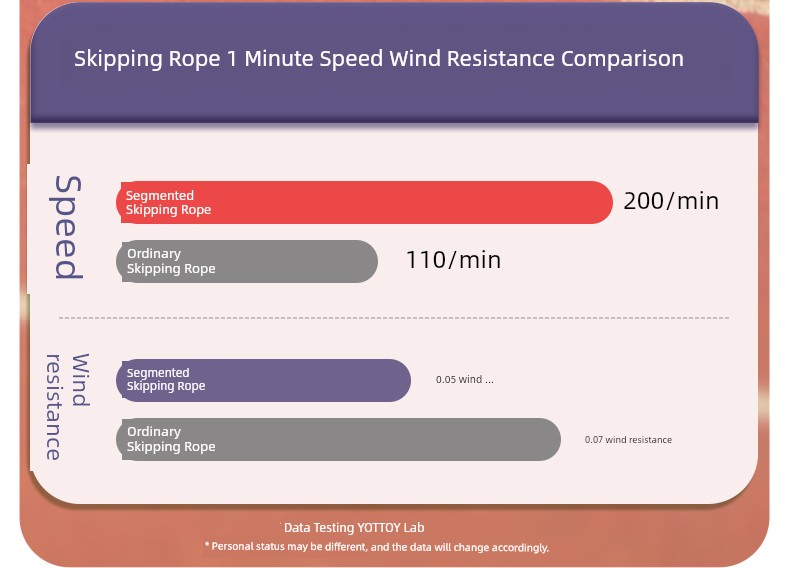 Skipping Rope 1 Minute Speed Wind Resistance Comparison

Speed

Segmented Skipping Rope 200/min

Ordinary Skipping Rope 110/min

Wind resistance

Segmented Skipping Rope 0.05 wind ...

Ordinary Skipping Rope 0.07 wind resistance

Data Testing YOTTOY Lab

* Personal status may be different, and the data will change accordingly.